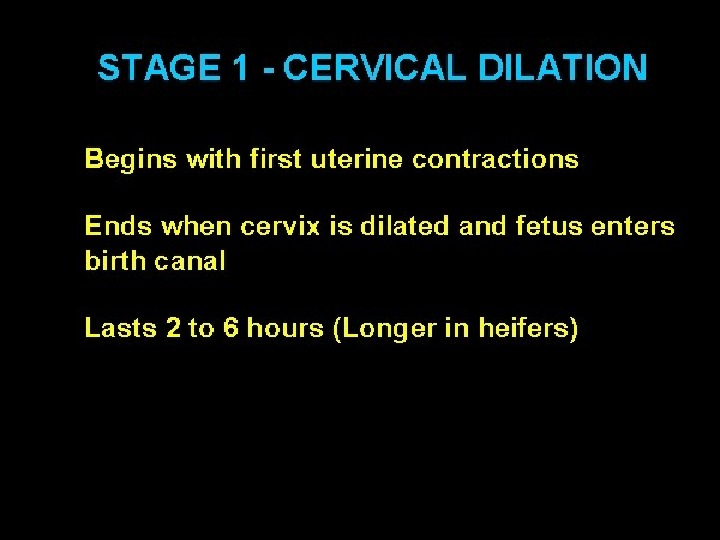 STAGE 1 - CERVICAL DILATION

Begins with first uterine contractions

Ends when cervix is dilated and fetus enters birth canal

Lasts 2 to 6 hours (Longer in heifers)